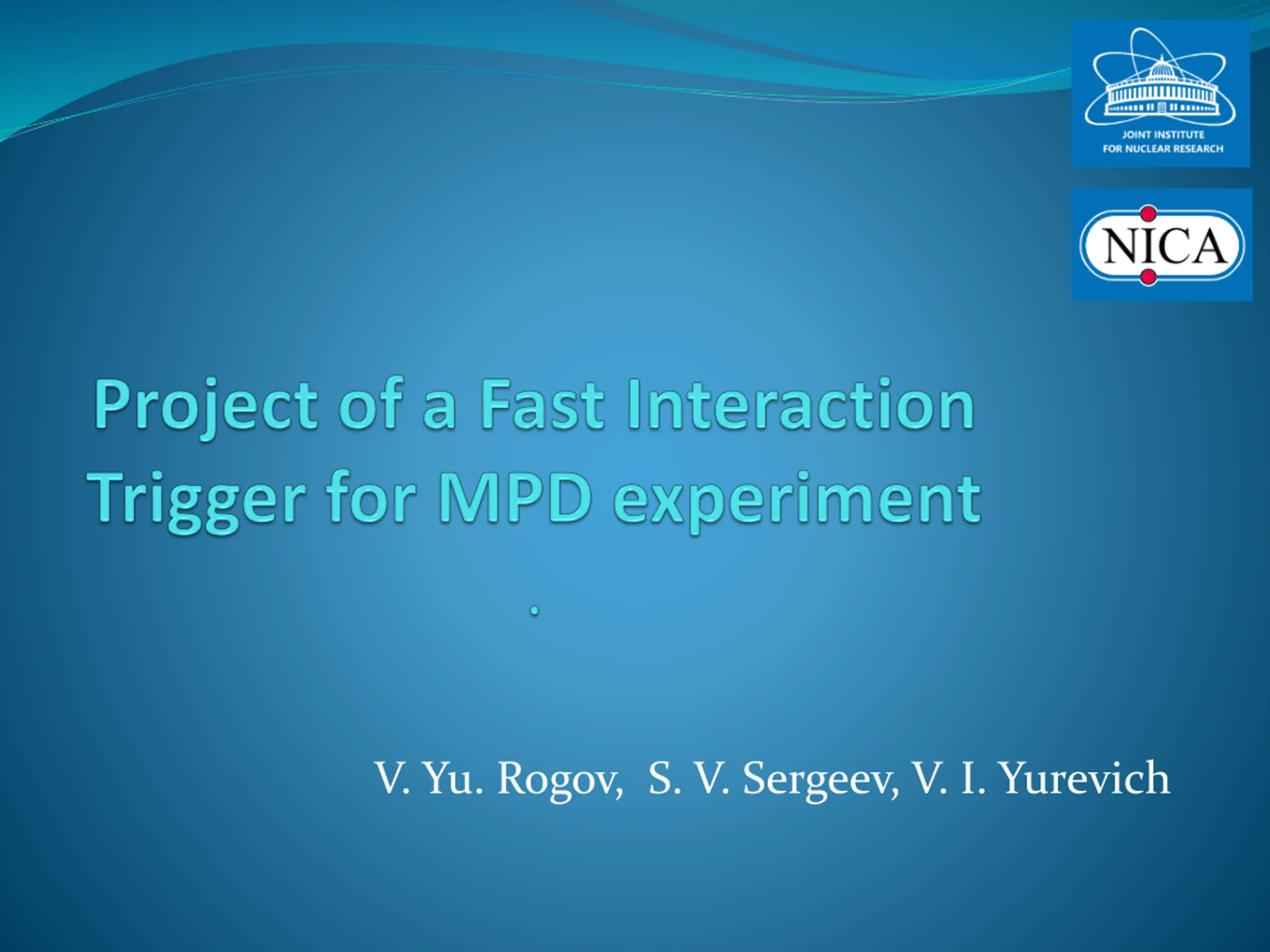 JOINT INSTITUTE FOR NUCLEAR RESEARCH

NICA

Project of a Fast Interaction Trigger for MPD experiment

.

V. Yu. Rogov, S. V. Sergeev, V. I. Yurevich